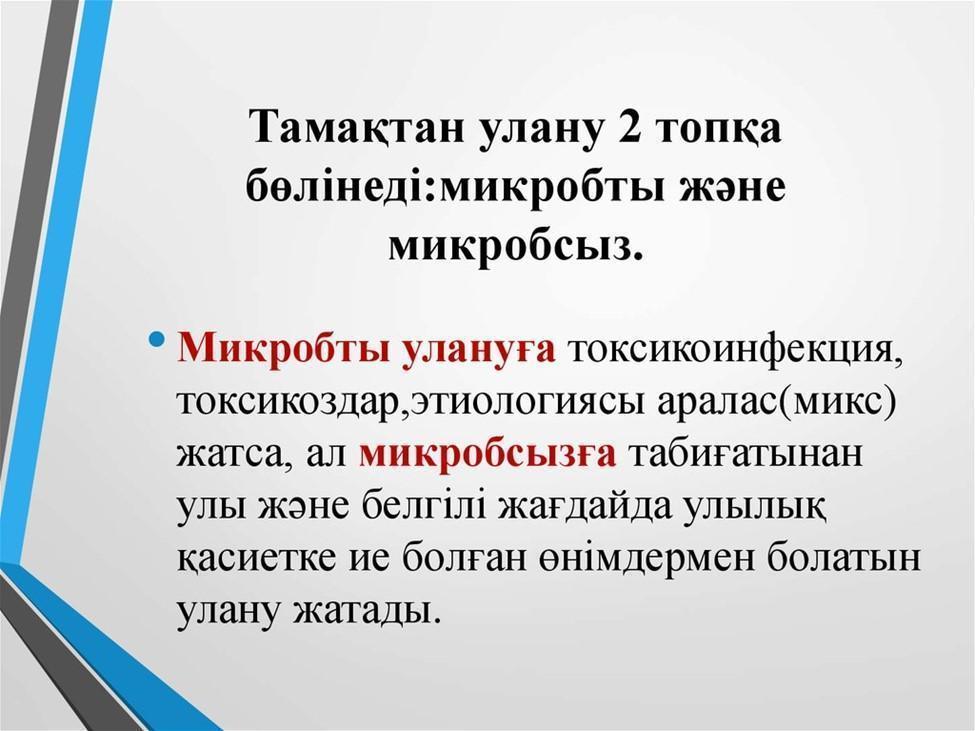 Тамақтан улану 2 топқа бөлінеді:микробты және микробсыз.

• Микробты улануға токсикоинфекция, токсикоздар,этиологиясы аралас(микс) жатса, ал микробсызға табиғатынан улы және белгілі жағдайда улылық қасиетке ие болған өнімдермен болатын улану жатады.